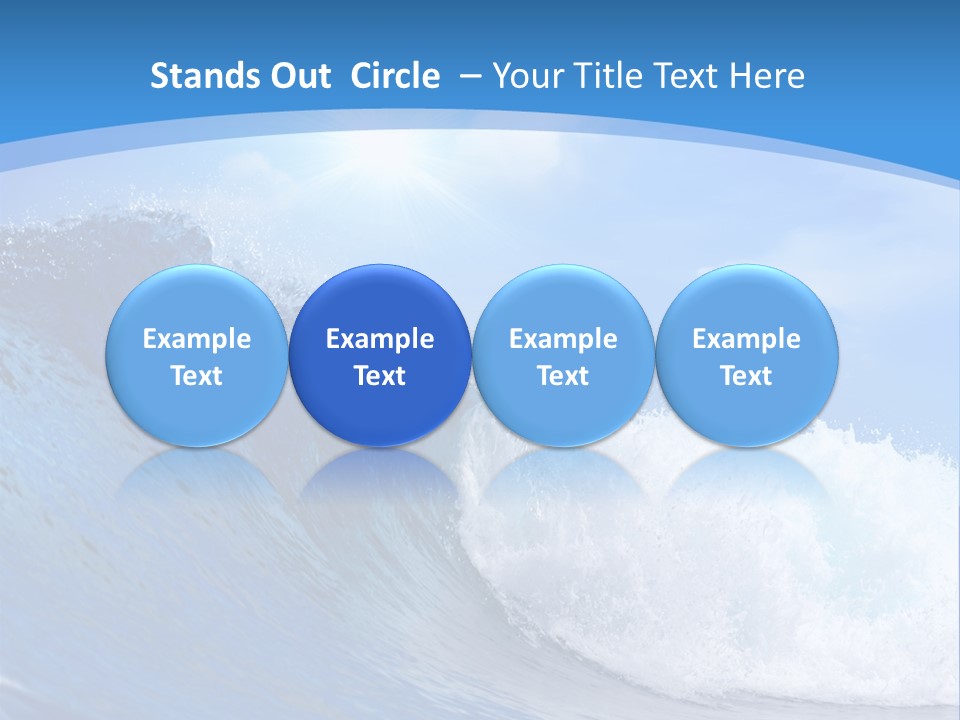 Stands Out Circle – Your Title Text Here

Example Text

Example Text

Example Text

Example Text